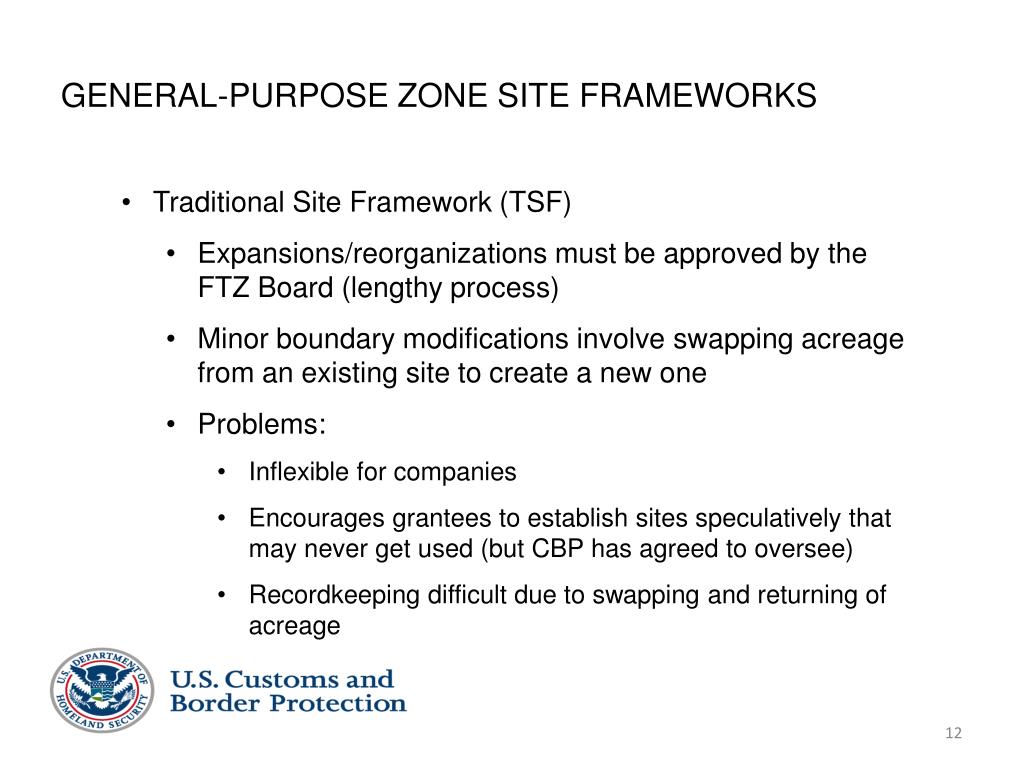 GENERAL-PURPOSE ZONE SITE FRAMEWORKS

• Traditional Site Framework (TSF)
  • Expansions/reorganizations must be approved by the FTZ Board (lengthy process)
  • Minor boundary modifications involve swapping acreage from an existing site to create a new one
  • Problems:
    • Inflexible for companies
    • Encourages grantees to establish sites speculatively that may never get used (but CBP has agreed to oversee)
    • Recordkeeping difficult due to swapping and returning of acreage

U.S. DEPARTMENT OF HOMELAND SECURITY

U.S. Customs and Border Protection

12